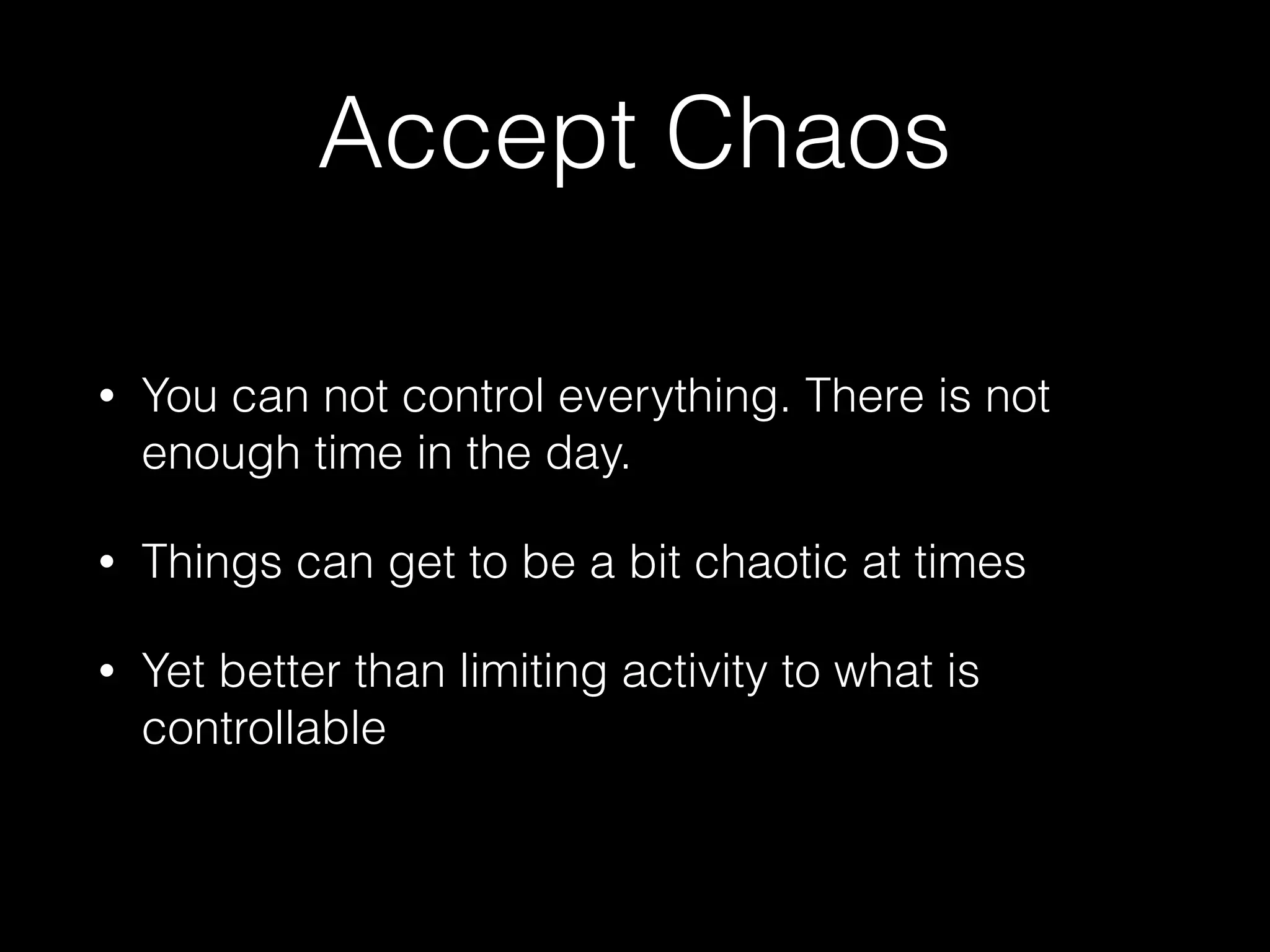 Accept Chaos

• You can not control everything. There is not enough time in the day.

• Things can get to be a bit chaotic at times

• Yet better than limiting activity to what is controllable